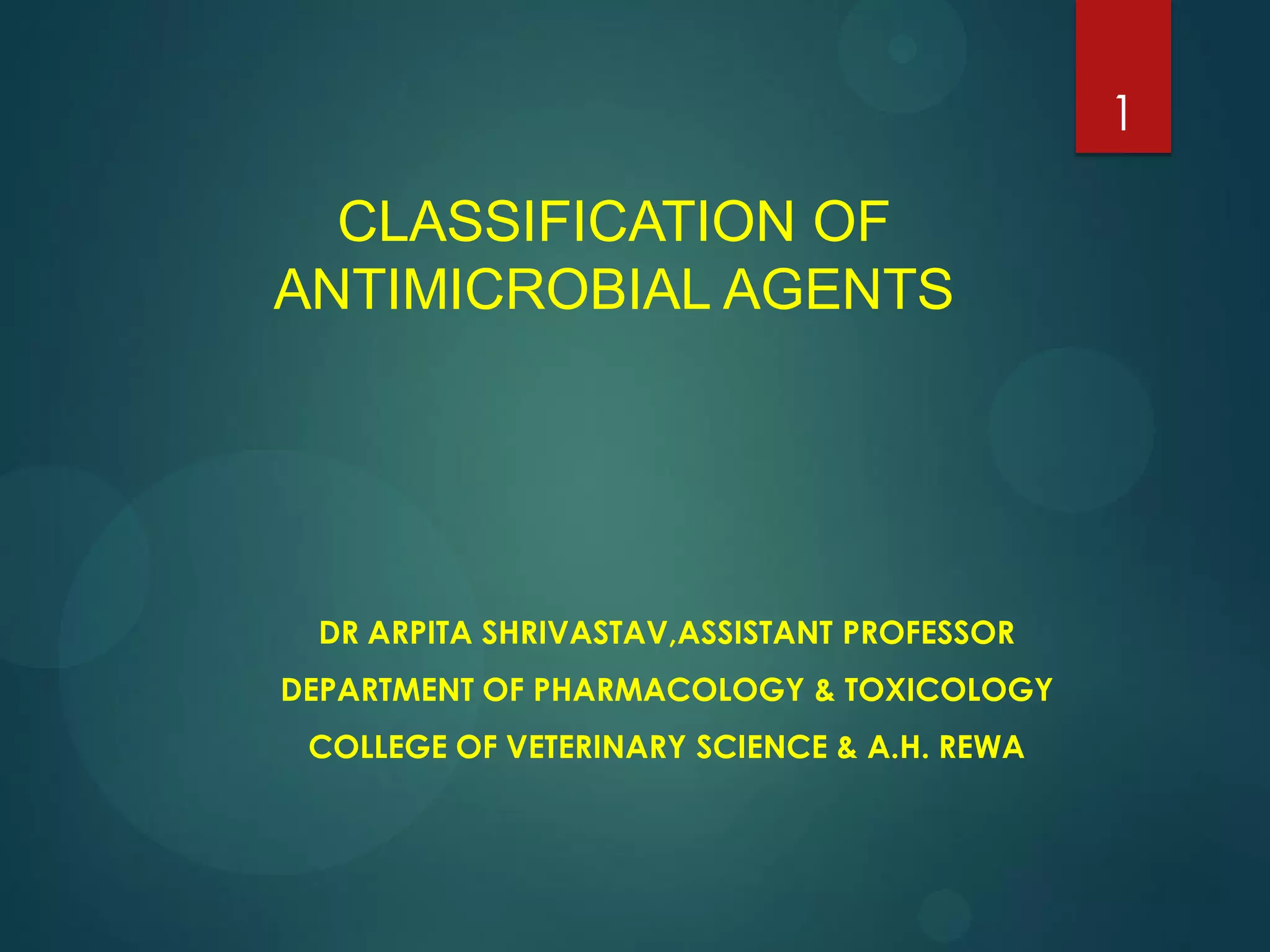 1

CLASSIFICATION OF ANTIMICROBIAL AGENTS

DR ARPITA SHRIVASTAV,ASSISTANT PROFESSOR

DEPARTMENT OF PHARMACOLOGY & TOXICOLOGY

COLLEGE OF VETERINARY SCIENCE & A.H. REWA